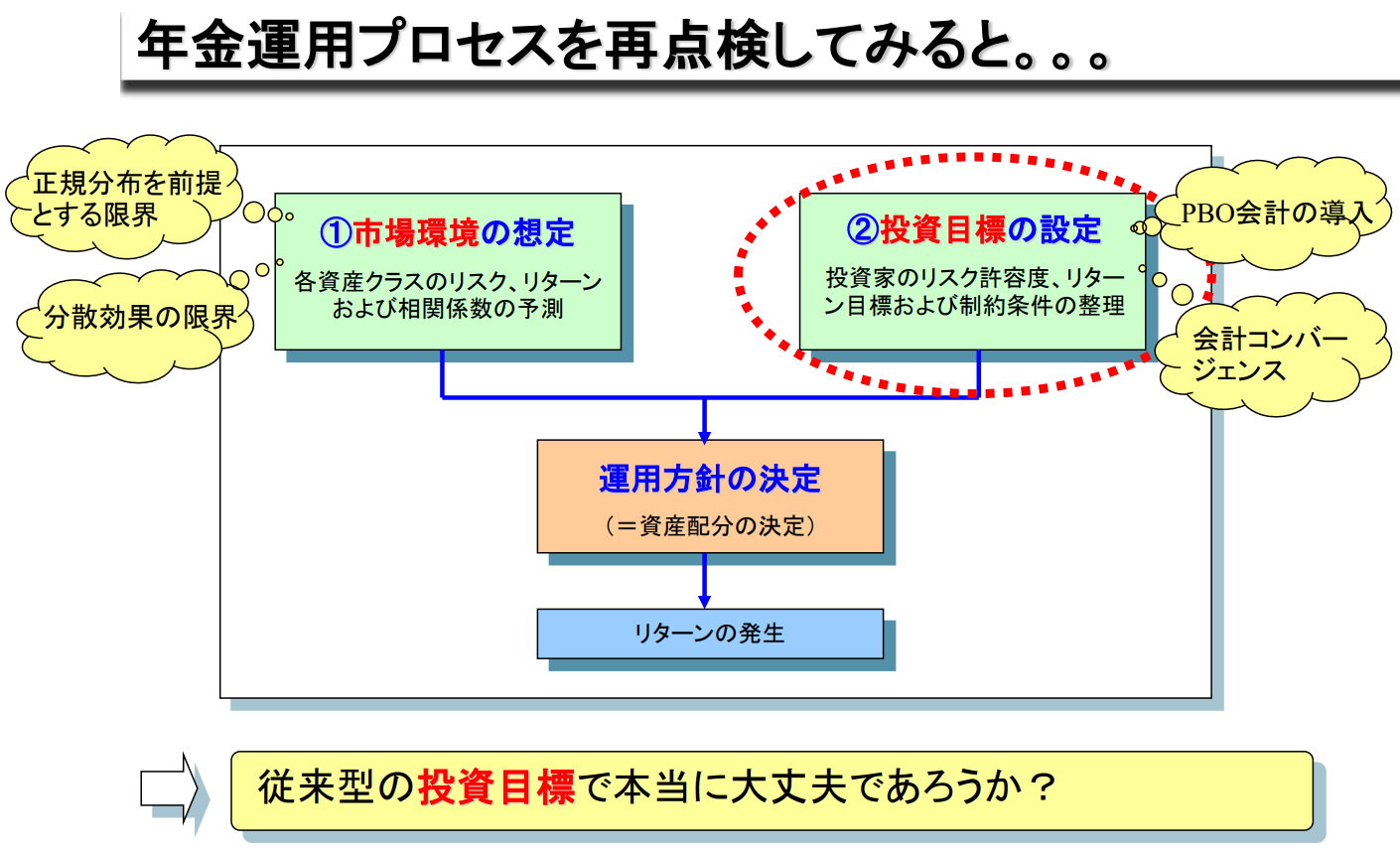 年金運用プロセスを再点検してみると。。。

正規分布を前提とする限界

分散効果の限界

①市場環境の想定

各資産クラスのリスク、リターンおよび相関係数の予測

②投資目標の設定

投資家のリスク許容度、リターン目標および制約条件の整理

PBO会計の導入

会計コンバージェンス

運用方針の決定

（＝資産配分の決定）

リターンの発生

従来型の投資目標で本当に大丈夫であろうか？